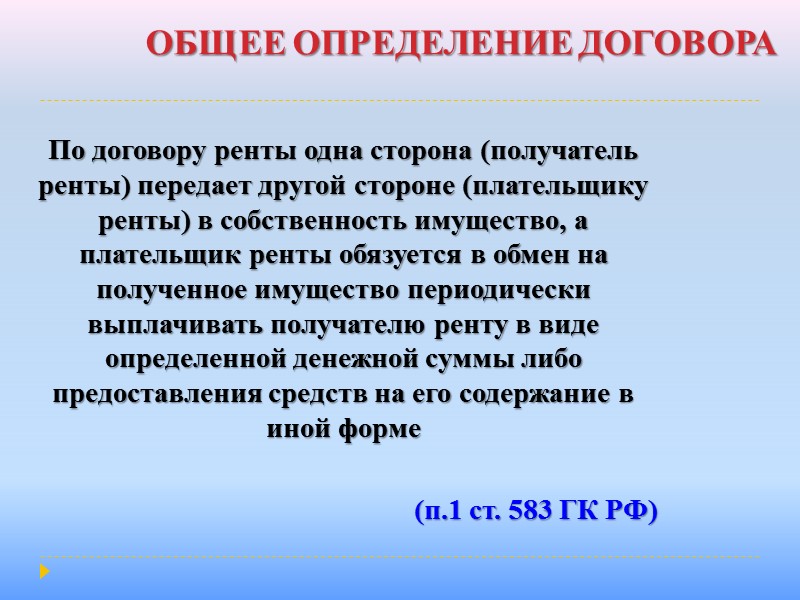 ОБЩЕЕ ОПРЕДЕЛЕНИЕ ДОГОВОРА

По договору ренты одна сторона (получатель ренты) передает другой стороне (плательщику ренты) в собственность имущество, а плательщик ренты обязуется в обмен на полученное имущество периодически выплачивать получателю ренту в виде определенной денежной суммы либо предоставления средств на его содержание в иной форме

(п.1 ст. 583 ГК РФ)